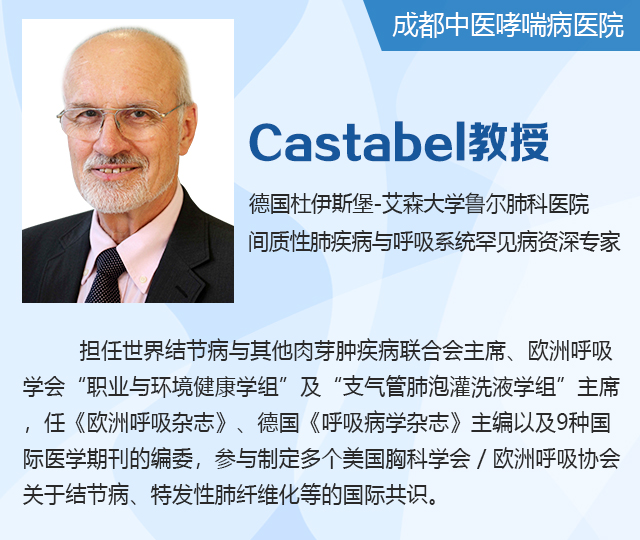 成都中医哮喘病医院

Castabel教授

德国杜伊斯堡-艾森大学鲁尔肺科医院
间质性肺疾病与呼吸系统罕见病资深专家

担任世界结节病与其他肉芽肿疾病联合会主席、欧洲呼吸学会“职业与环境健康学组”及“支气管肺泡灌洗液学组”主席，任《欧洲呼吸杂志》、德国《呼吸病学杂志》主编以及9种国际医学期刊的编委，参与制定多个美国胸科学会 / 欧洲呼吸协会关于结节病、特发性肺纤维化等的国际共识。